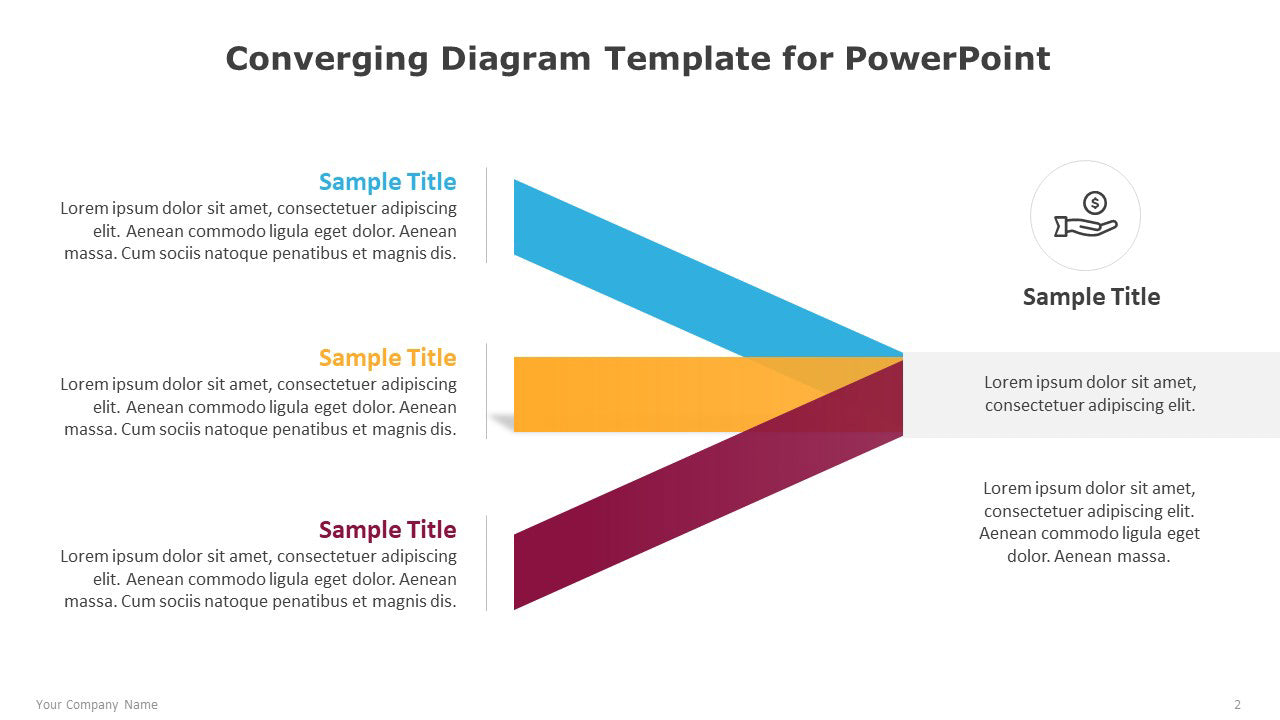 Converging Diagram Template for PowerPoint

Sample Title
Lorem ipsum dolor sit amet, consectetuer adipiscing elit. Aenean commodo ligula eget dolor. Aenean massa. Cum sociis natoque penatibus et magnis dis.

Sample Title
Lorem ipsum dolor sit amet, consectetuer adipiscing elit. Aenean commodo ligula eget dolor. Aenean massa. Cum sociis natoque penatibus et magnis dis.

Sample Title
Lorem ipsum dolor sit amet, consectetuer adipiscing elit. Aenean commodo ligula eget dolor. Aenean massa. Cum sociis natoque penatibus et magnis dis.

$

Sample Title

Lorem ipsum dolor sit amet, consectetuer adipiscing elit.

Lorem ipsum dolor sit amet, consectetuer adipiscing elit. Aenean commodo ligula eget dolor. Aenean massa.

Your Company Name

2